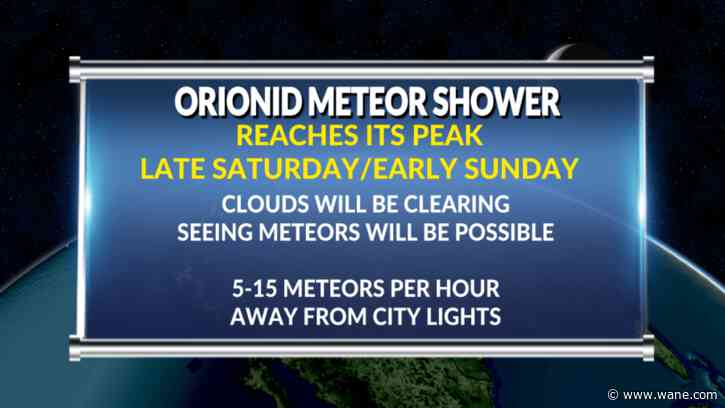 ORIONID METEOR SHOWER
REACHES ITS PEAK
LATE SATURDAY/EARLY SUNDAY

CLOUDS WILL BE CLEARING
SEEING METEORS WILL BE POSSIBLE

5-15 METEORS PER HOUR
AWAY FROM CITY LIGHTS

© www.wane.com